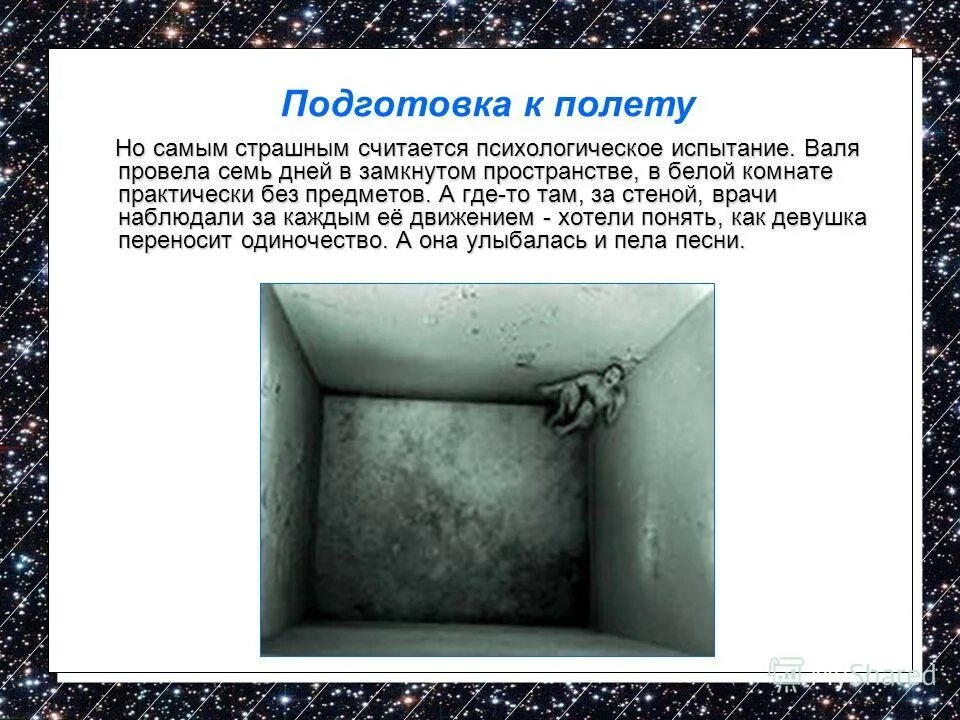 Подготовка к полету

Но самым страшным считается психологическое испытание. Валя провела семь дней в замкнутом пространстве, в белой комнате практически без предметов. А где-то там, за стеной, врачи наблюдали за каждым её движением - хотели понять, как девушка переносит одиночество. А она улыбалась и пела песни.

MyShared